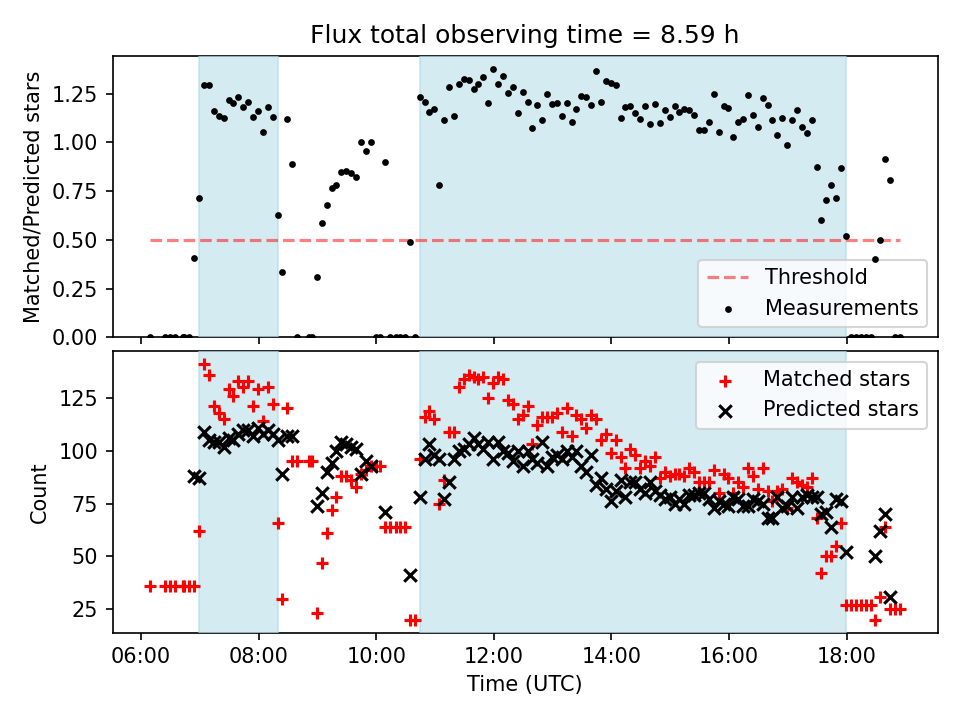 Flux total observing time = 8.59 h

Matched/Predicted stars

1.25
1.00
0.75
0.50
0.25
0.00

Threshold
Measurements

Count

125
100
75
50
25

Matched stars
Predicted stars

06:00 08:00 10:00 12:00 14:00 16:00 18:00

Time (UTC)